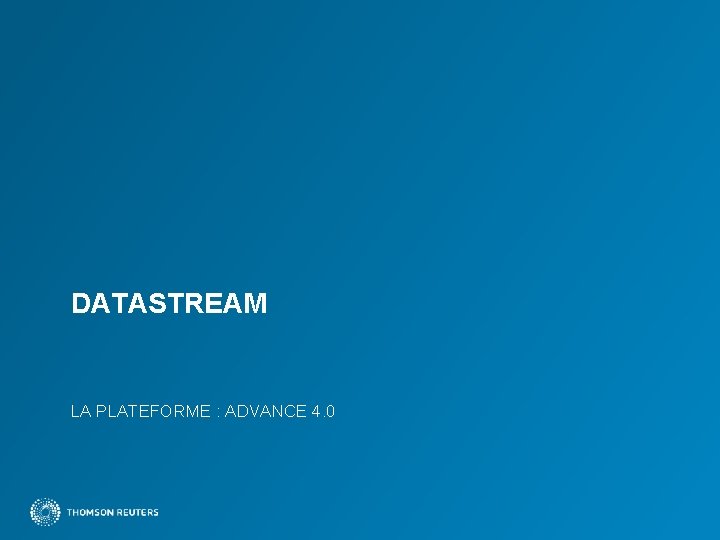 DATASTREAM

LA PLATEFORME : ADVANCE 4.0

THOMSON REUTERS